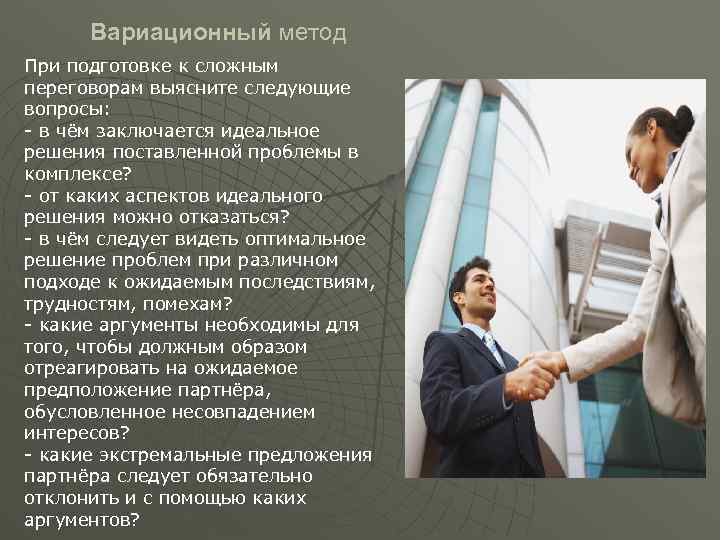 Вариационный метод

При подготовке к сложным переговорам выясните следующие вопросы:
- в чём заключается идеальное решения поставленной проблемы в комплексе?
- от каких аспектов идеального решения можно отказаться?
- в чём следует видеть оптимальное решение проблем при различном подходе к ожидаемым последствиям, трудностям, помехам?
- какие аргументы необходимы для того, чтобы должным образом отреагировать на ожидаемое предположение партнёра, обусловленное несовпадением интересов?
- какие экстремальные предложения партнёра следует обязательно отклонить и с помощью каких аргументов?